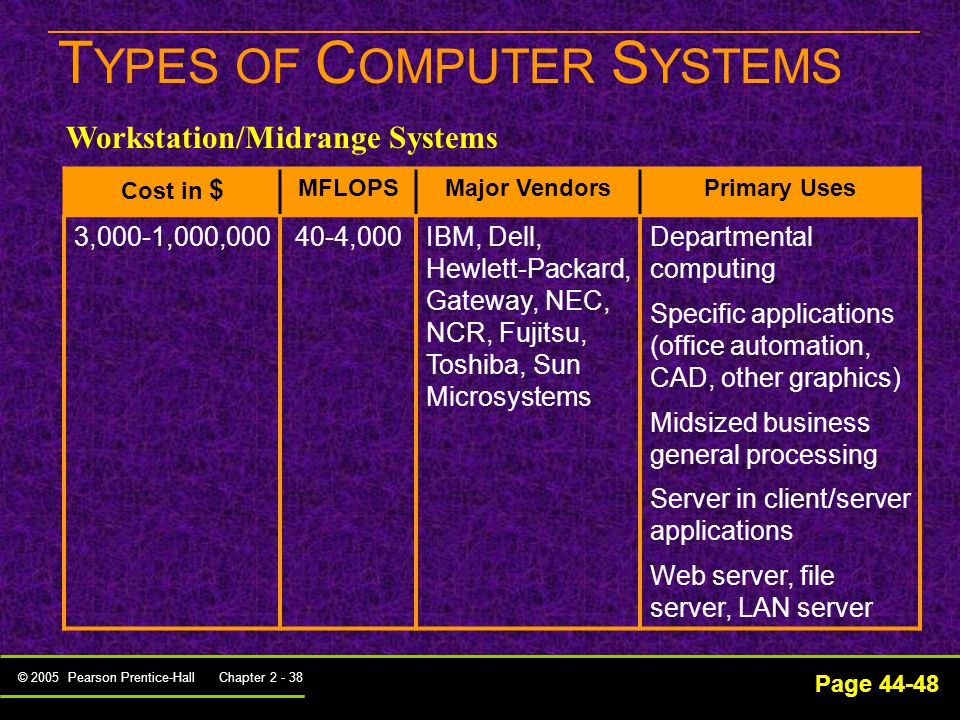 TYPES OF COMPUTER SYSTEMS

Workstation/Midrange Systems

| Cost in $ | MFLOPS | Major Vendors | Primary Uses |
|---|---|---|---|
| 3,000-1,000,000 | 40-4,000 | IBM, Dell, Hewlett-Packard, Gateway, NEC, NCR, Fujitsu, Toshiba, Sun Microsystems | Departmental computing<br>Specific applications (office automation, CAD, other graphics)<br>Midsized business general processing<br>Server in client/server applications<br>Web server, file server, LAN server |

© 2005 Pearson Prentice-Hall Chapter 2 - 38

Page 44-48